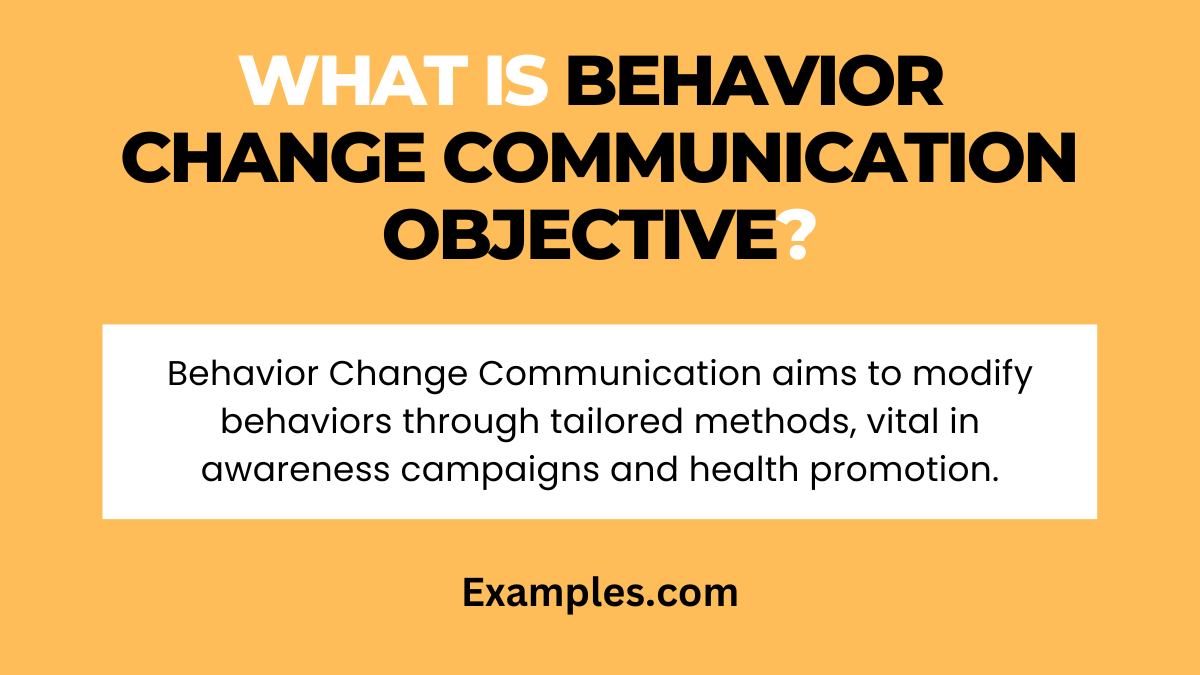 WHAT IS BEHAVIOR CHANGE COMMUNICATION OBJECTIVE?

Behavior Change Communication aims to modify behaviors through tailored methods, vital in awareness campaigns and health promotion.

Examples.com